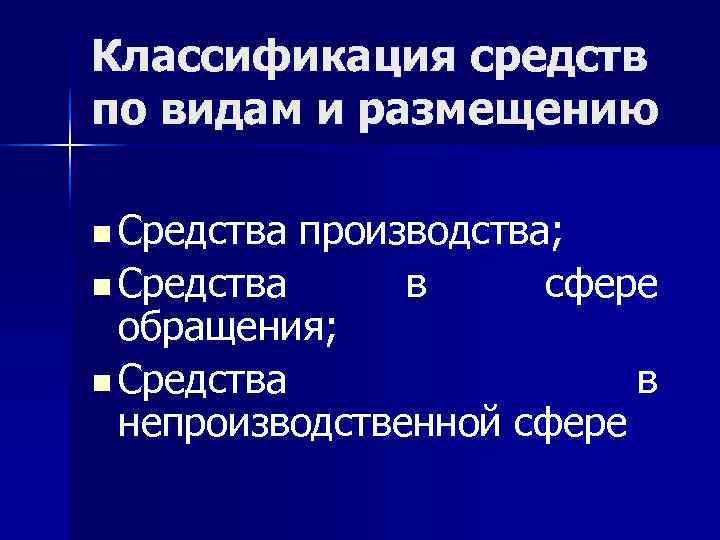 Классификация средств по видам и размещению

Средства производства;

Средства в сфере обращения;

Средства в непроизводственной сфере